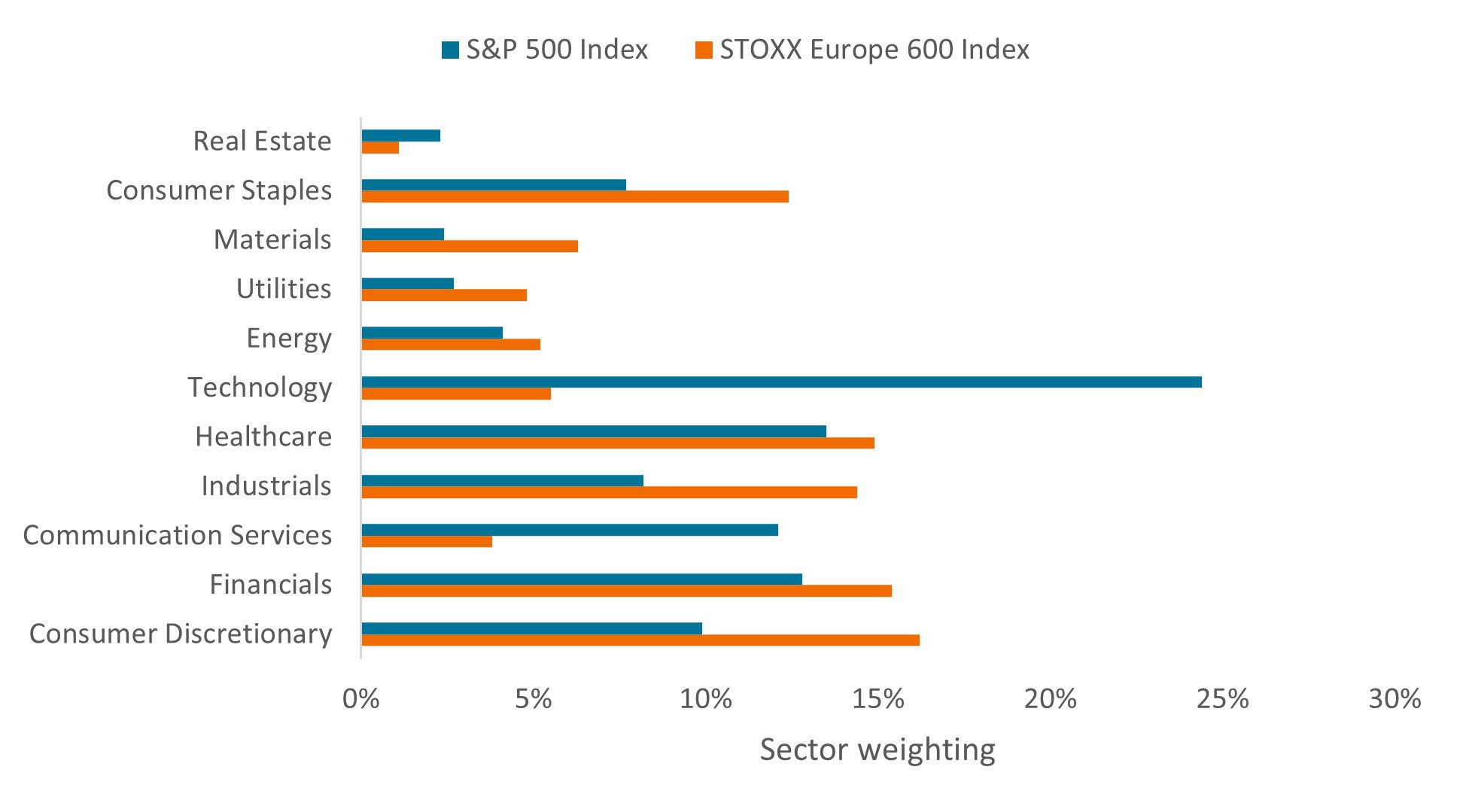 S&P 500 Index STOXX Europe 600 Index

Real Estate
Consumer Staples
Materials
Utilities
Energy
Technology
Healthcare
Industrials
Communication Services
Financials
Consumer Discretionary

0% 5% 10% 15% 20% 25% 30%

Sector weighting